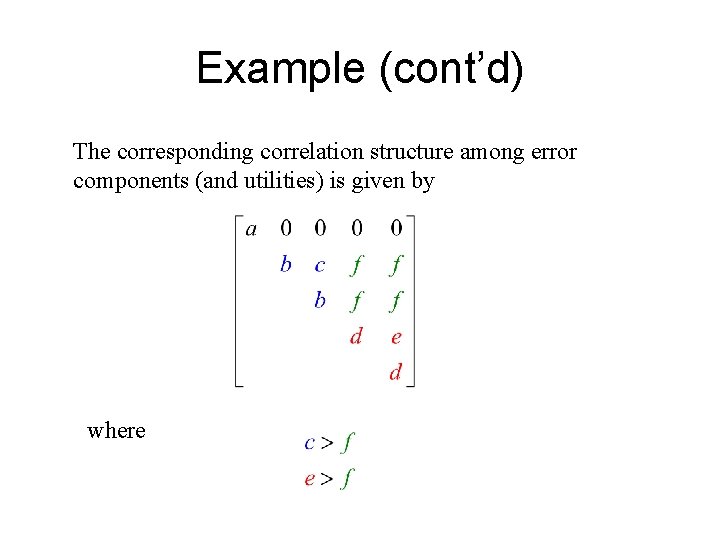 Example (cont’d)

The corresponding correlation structure among error components (and utilities) is given by

$\begin{bmatrix} a & 0 & 0 & 0 & 0 \\ & b & c & f & f \\ & & b & f & f \\ & & & d & e \\ & & & & d \end{bmatrix}$

where

$c > f$
$e > f$